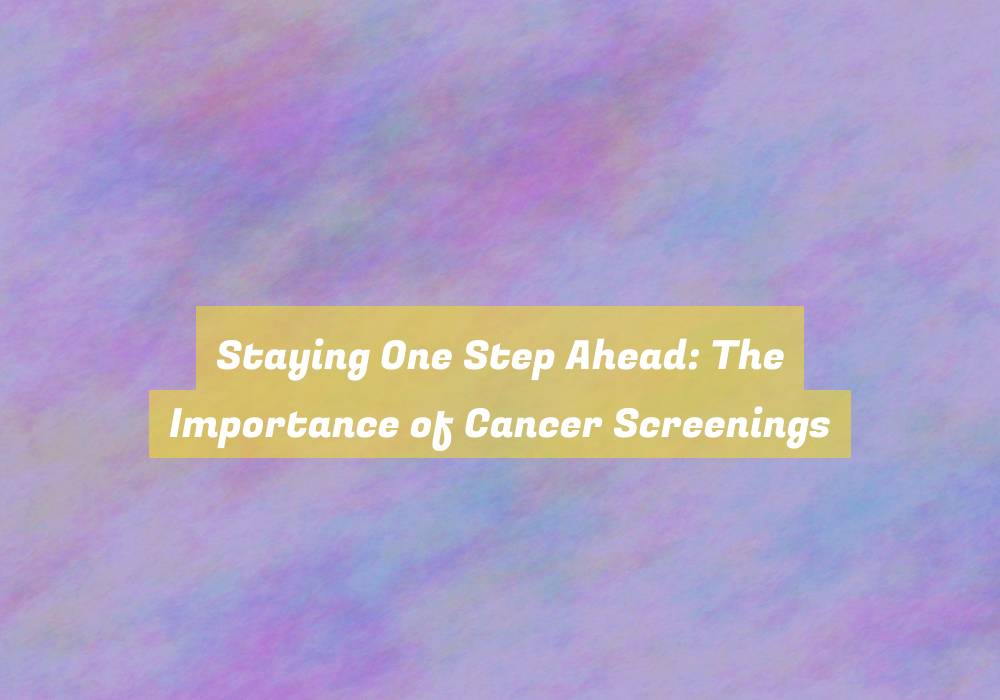 Staying One Step Ahead: The Importance of Cancer Screenings